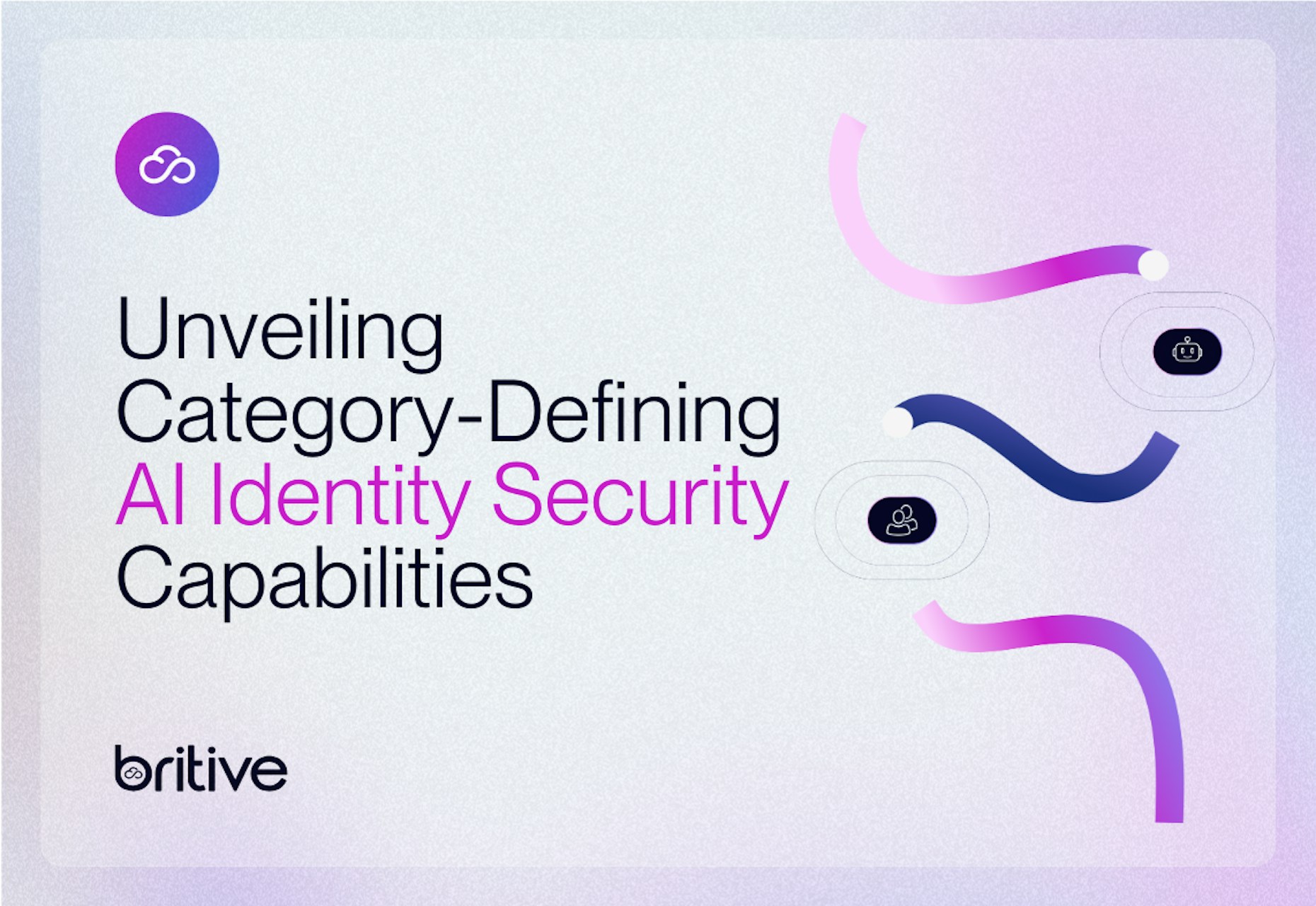 Unveiling Category-Defining AI Identity Security Capabilities

britive